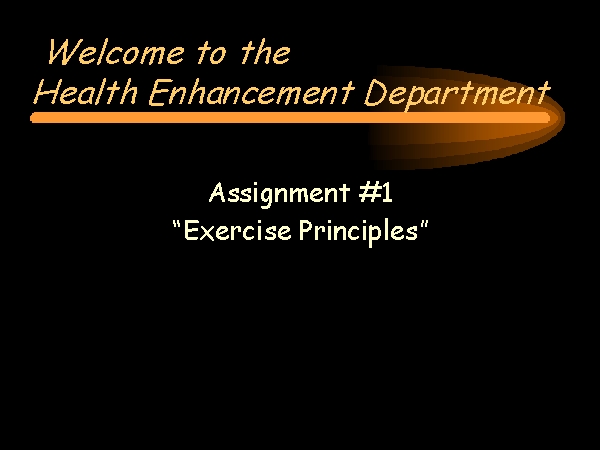 Welcome to the
Health Enhancement Department

Assignment #1
“Exercise Principles”